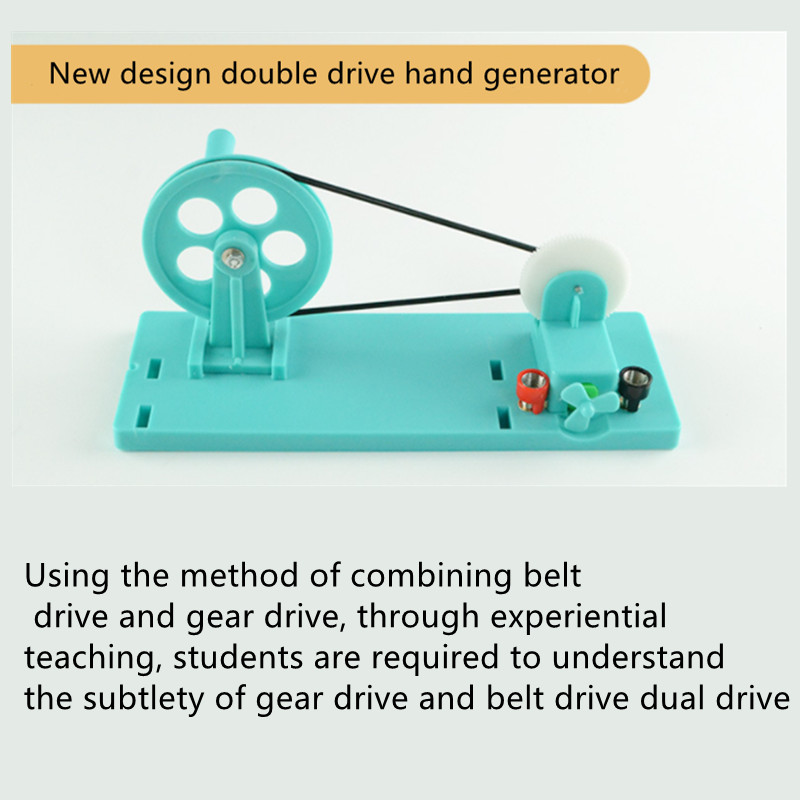 New design double drive hand generator

Using the method of combining belt drive and gear drive, through experiential teaching, students are required to understand the subtlety of gear drive and belt drive dual drive